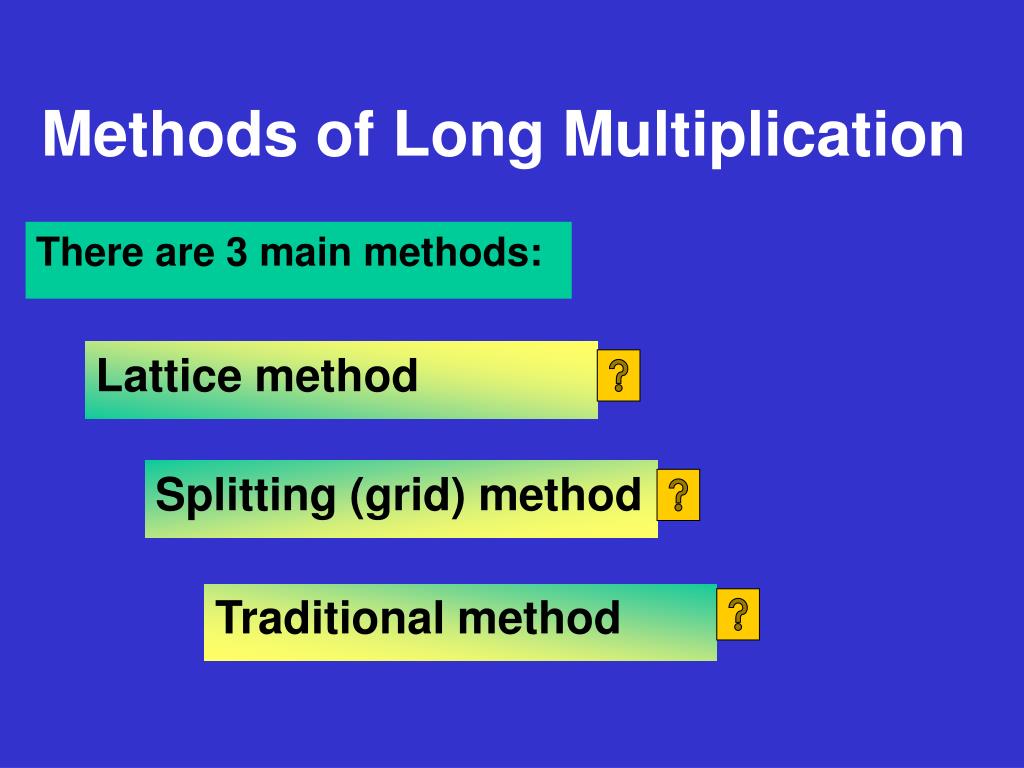 Methods of Long Multiplication

There are 3 main methods:

Lattice method ?

Splitting (grid) method ?

Traditional method ?